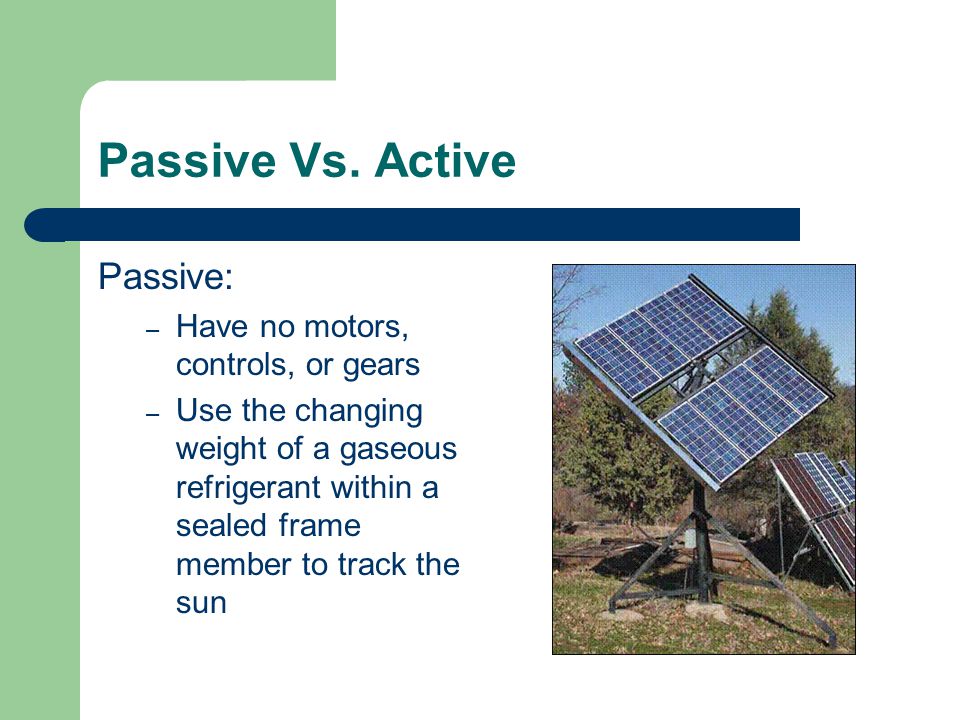 Passive Vs. Active

Passive:

– Have no motors, controls, or gears
– Use the changing weight of a gaseous refrigerant within a sealed frame member to track the sun